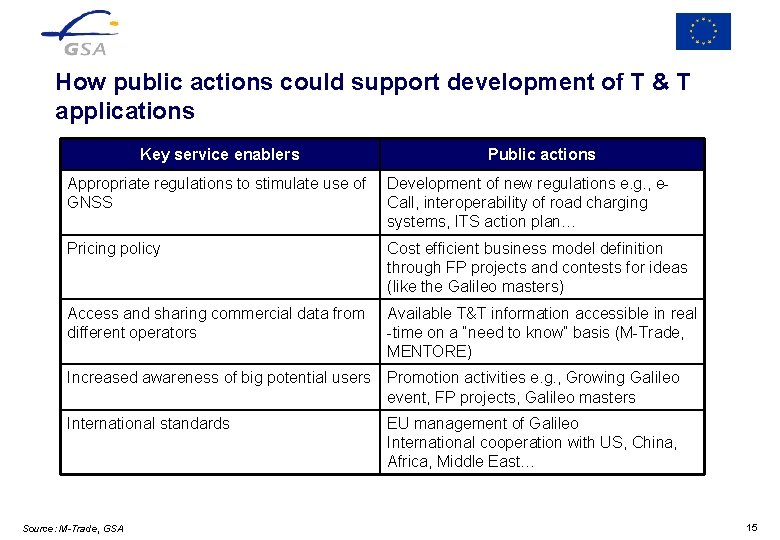 GSA

How public actions could support development of T & T applications

| Key service enablers | Public actions |
|---|---|
| Appropriate regulations to stimulate use of GNSS | Development of new regulations e.g., e-Call, interoperability of road charging systems, ITS action plan… |
| Pricing policy | Cost efficient business model definition through FP projects and contests for ideas (like the Galileo masters) |
| Access and sharing commercial data from different operators | Available T&T information accessible in real -time on a "need to know" basis (M-Trade, MENTORE) |
| Increased awareness of big potential users | Promotion activities e.g., Growing Galileo event, FP projects, Galileo masters |
| International standards | EU management of Galileo International cooperation with US, China, Africa, Middle East… |

Source: M-Trade, GSA

15